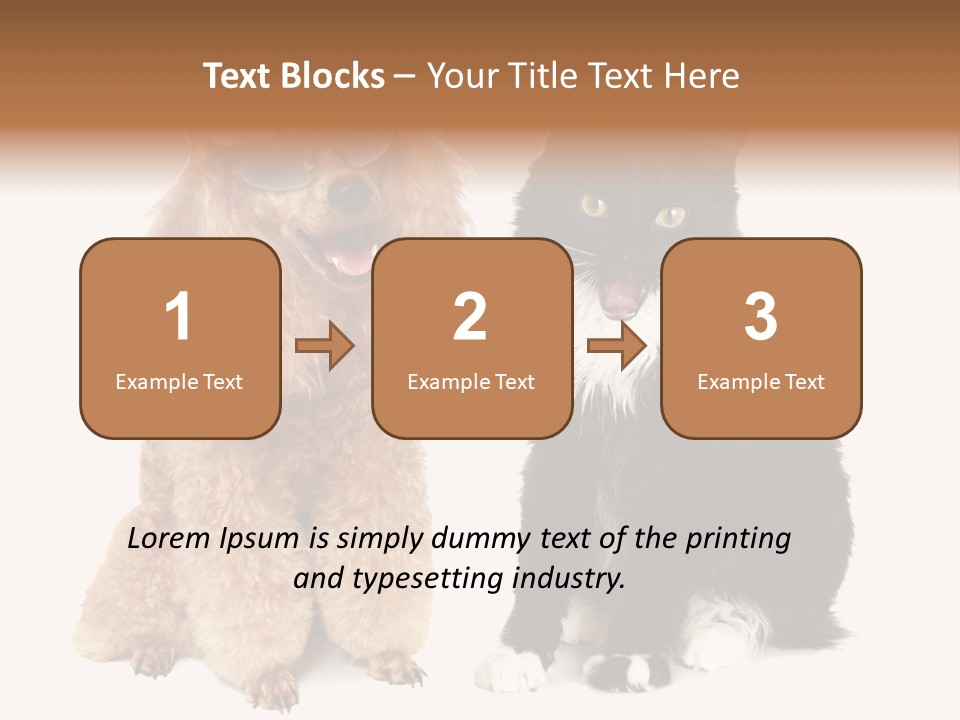 Text Blocks – Your Title Text Here

1
Example Text

2
Example Text

3
Example Text

Lorem Ipsum is simply dummy text of the printing and typesetting industry.